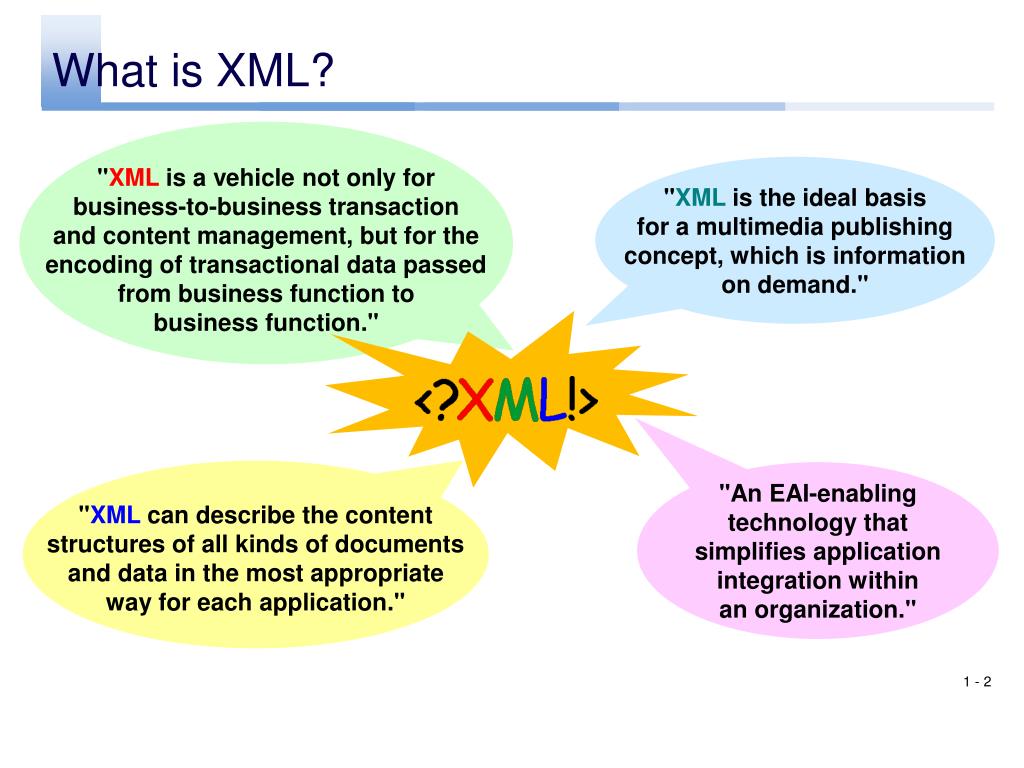 What is XML?

"XML is a vehicle not only for business-to-business transaction and content management, but for the encoding of transactional data passed from business function to business function."

"XML is the ideal basis for a multimedia publishing concept, which is information on demand."

<?XML!>

"XML can describe the content structures of all kinds of documents and data in the most appropriate way for each application."

"An EAI-enabling technology that simplifies application integration within an organization."

1 - 2